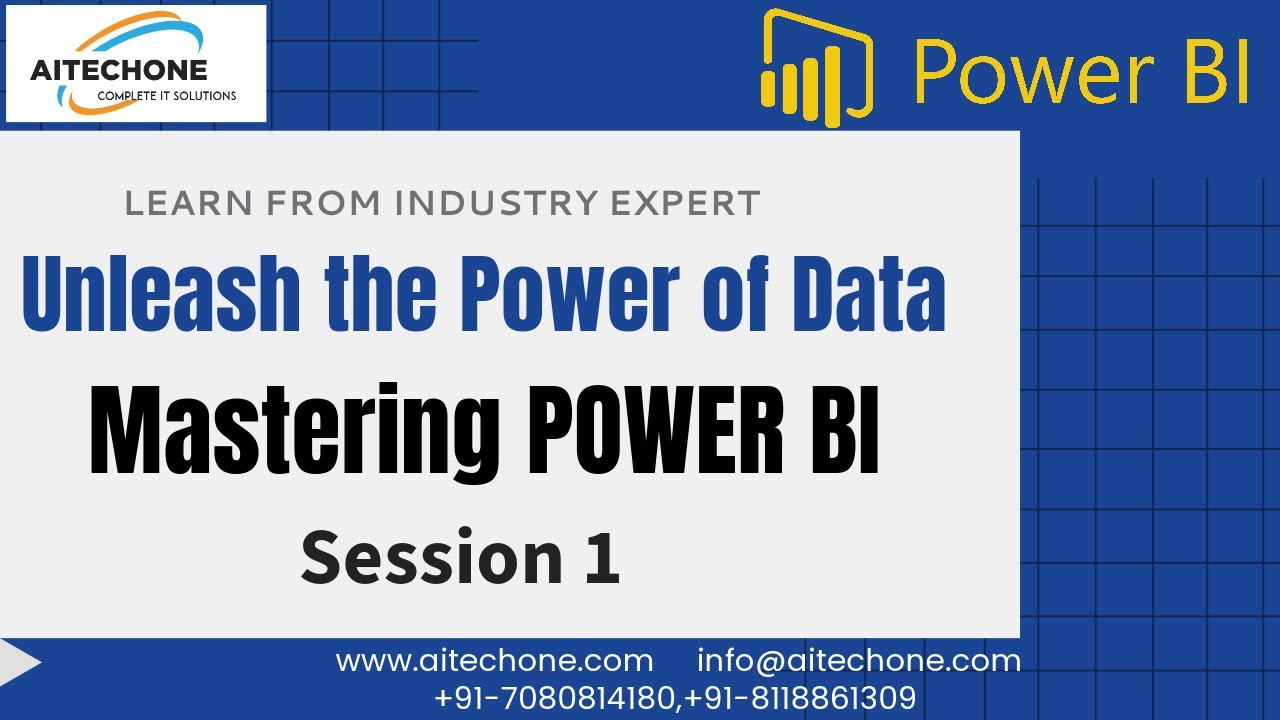 AITECHONE
COMPLETE IT SOLUTIONS

Power BI

LEARN FROM INDUSTRY EXPERT

Unleash the Power of Data

Mastering POWER BI

Session 1

www.aitechone.com info@aitechone.com
+91-7080814180,+91-8118861309